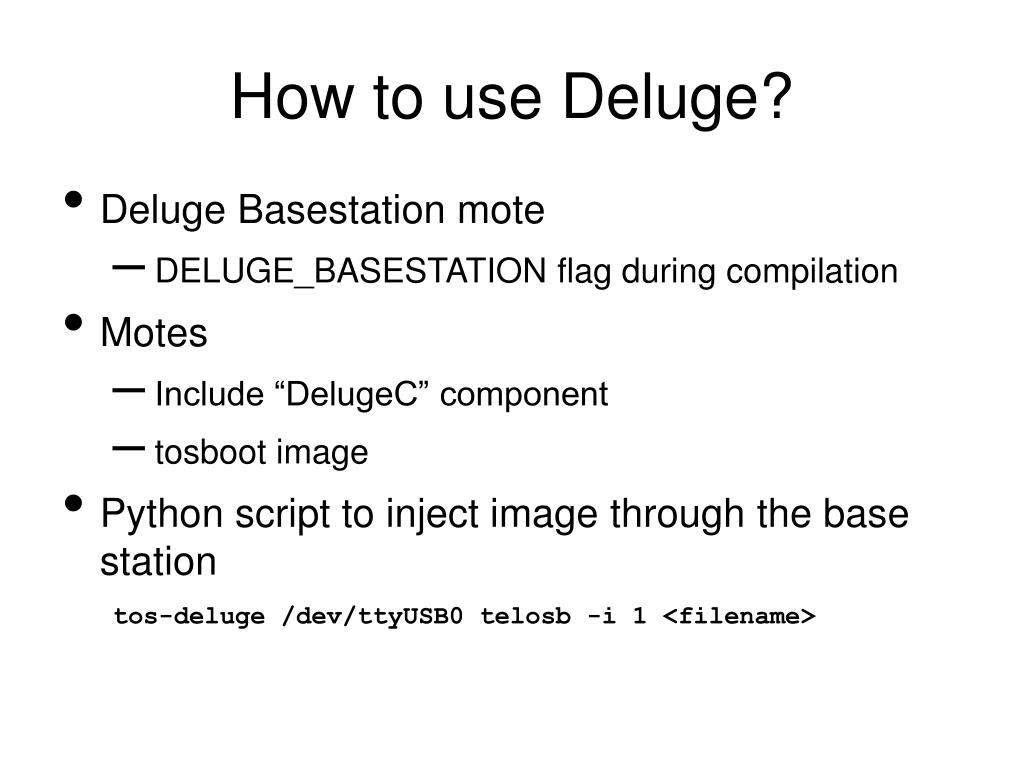 How to use Deluge?

• Deluge Basestation mote
– DELUGE_BASESTATION flag during compilation
• Motes
– Include “DelugeC” component
– tosboot image
• Python script to inject image through the base station

tos-deluge /dev/ttyUSB0 telosb -i 1 <filename>